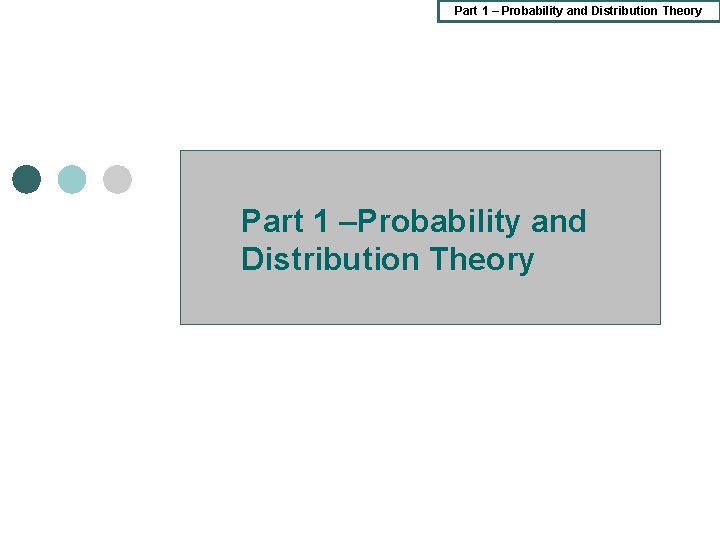 Part 1 – Probability and Distribution Theory

Part 1 –Probability and Distribution Theory